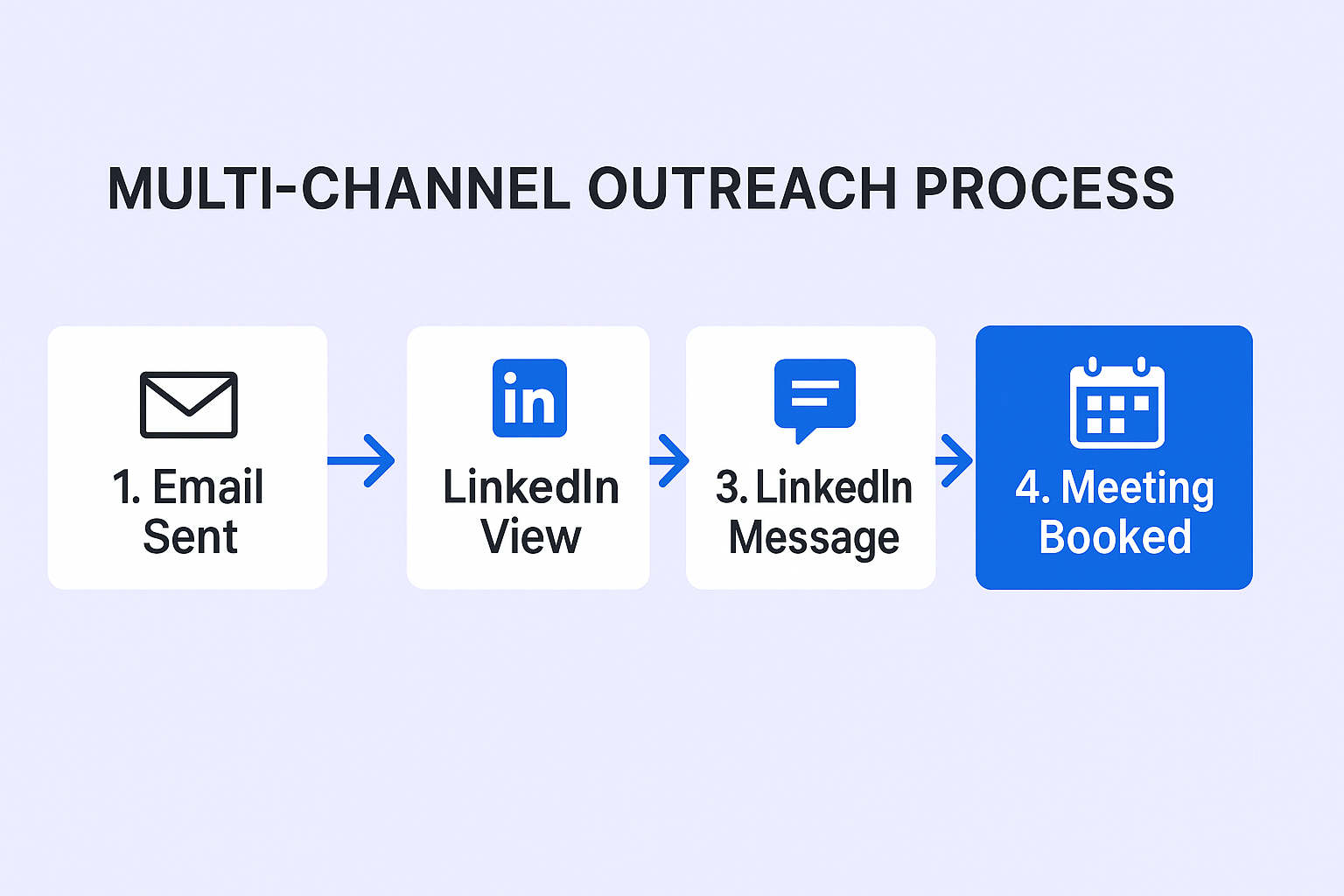 MULTI-CHANNEL OUTREACH PROCESS

1. Email Sent

in

LinkedIn View

3. LinkedIn Message

4. Meeting Booked